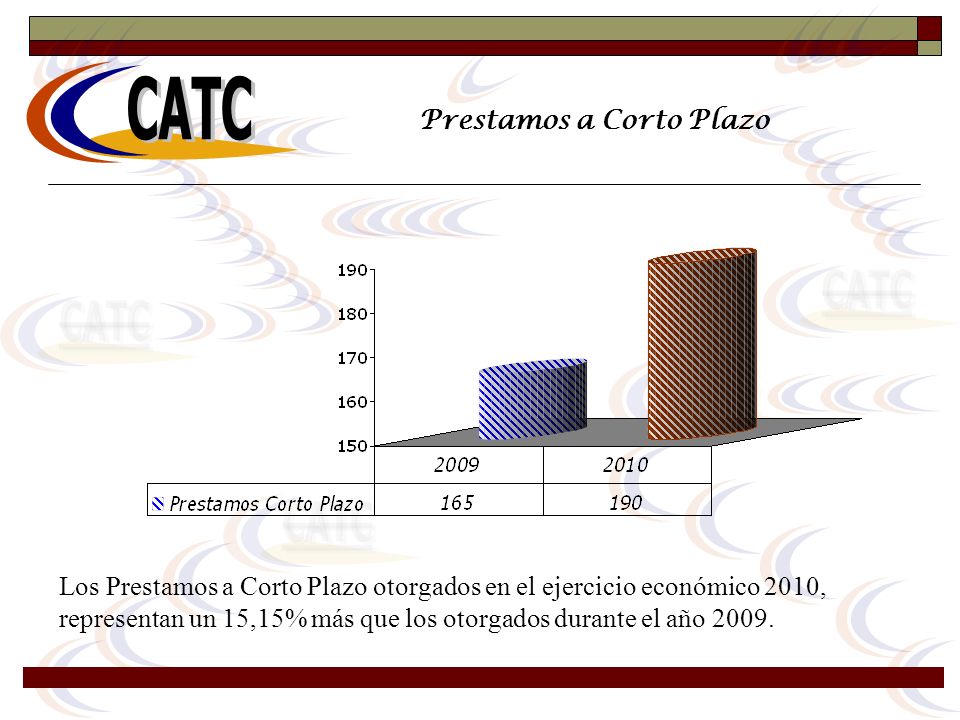 CATC

Prestamos a Corto Plazo

190
180
170
160
150

|  | 2009 | 2010 |
|---|---|---|
| Prestamos Corto Plazo | 165 | 190 |

Los Prestamos a Corto Plazo otorgados en el ejercicio económico 2010, representan un 15,15% más que los otorgados durante el año 2009.